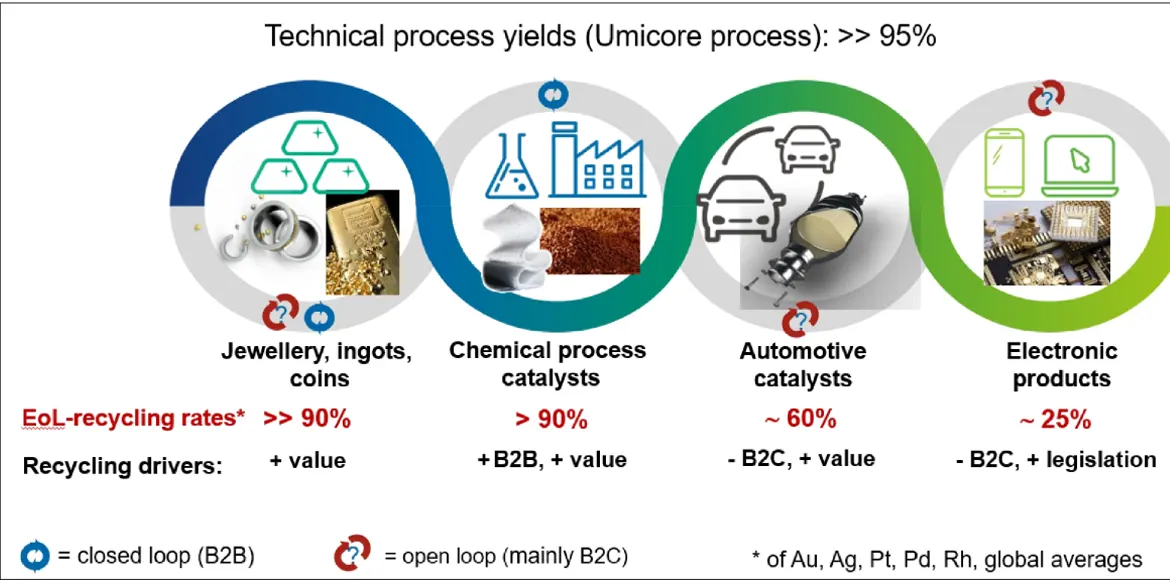 Technical process yields (Umicore process): >> 95%

Jewellery, ingots, coins

Chemical process catalysts

Automotive catalysts

Electronic products

EoL-recycling rates* >> 90% > 90% ~ 60% ~ 25%

Recycling drivers: + value +B2B, + value - B2C, + value - B2C, + legislation

= closed loop (B2B) = open loop (mainly B2C) * of Au, Ag, Pt, Pd, Rh, global averages